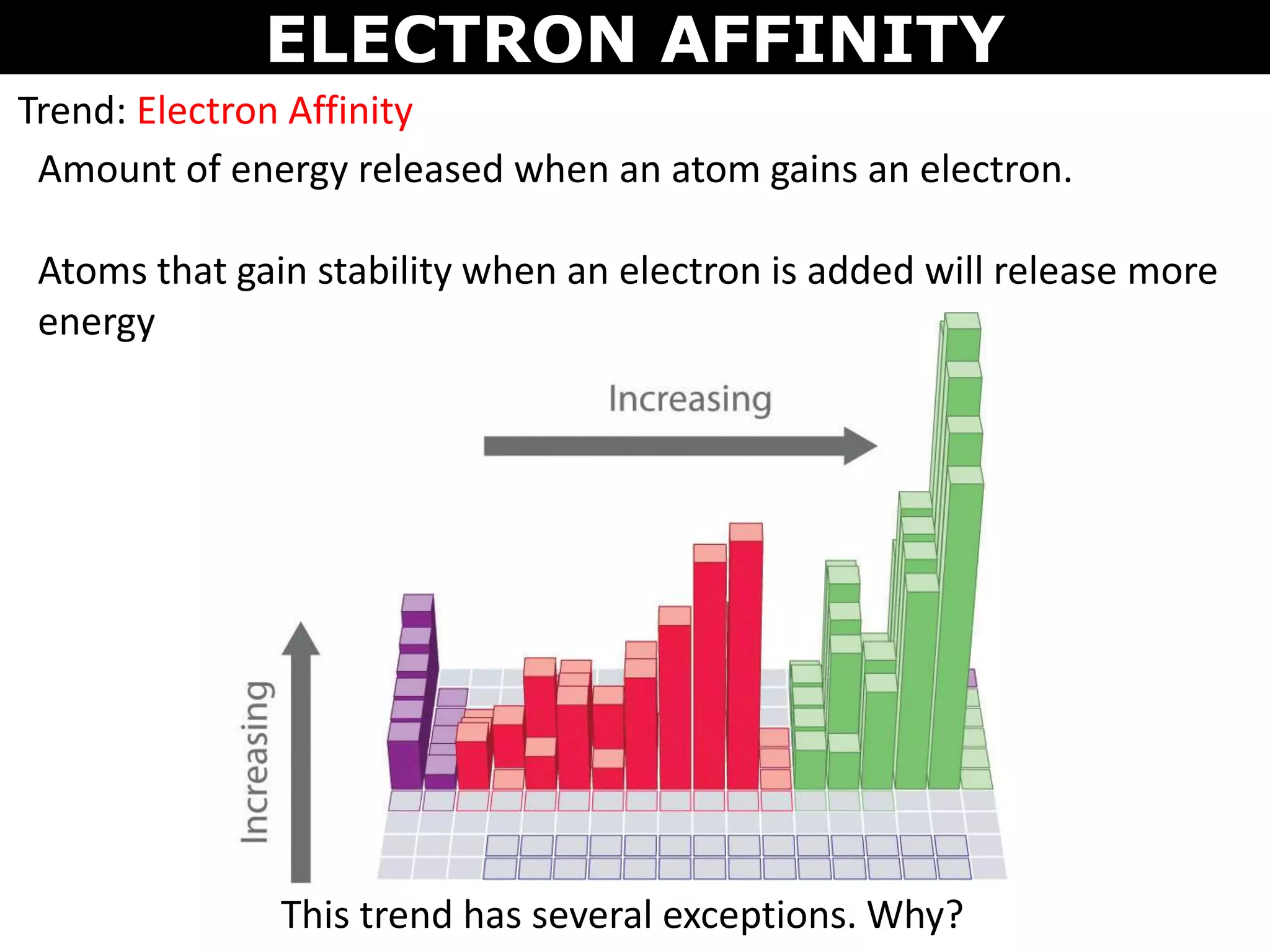 ELECTRON AFFINITY

Trend: Electron Affinity

Amount of energy released when an atom gains an electron.

Atoms that gain stability when an electron is added will release more energy

Increasing

Increasing

This trend has several exceptions. Why?